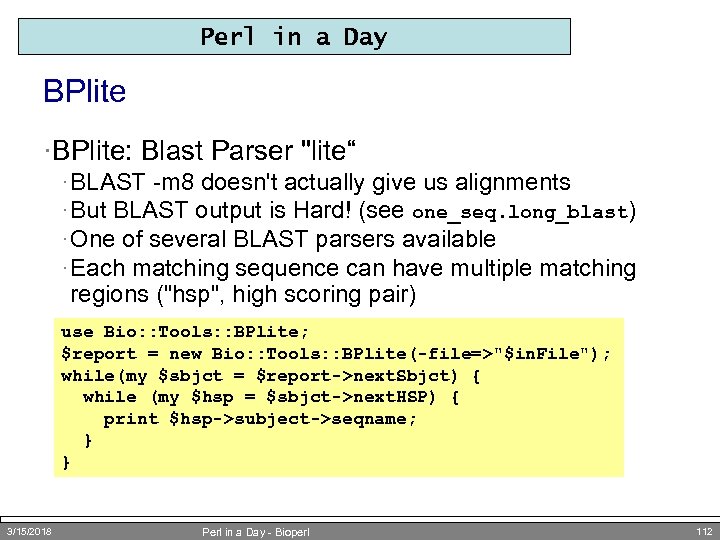 Perl in a Day

BPlite

·BPlite: Blast Parser "lite“

·BLAST -m8 doesn't actually give us alignments

·But BLAST output is Hard! (see one_seq.long_blast)

·One of several BLAST parsers available

·Each matching sequence can have multiple matching regions ("hsp", high scoring pair)

use Bio::Tools::BPlite;
$report = new Bio::Tools::BPlite(-file=>"$inFile");
while(my $sbjct = $report->nextSbjct) {
  while (my $hsp = $sbjct->nextHSP) {
    print $hsp->subject->seqname;
  }
}

3/15/2018 Perl in a Day - Bioperl 112